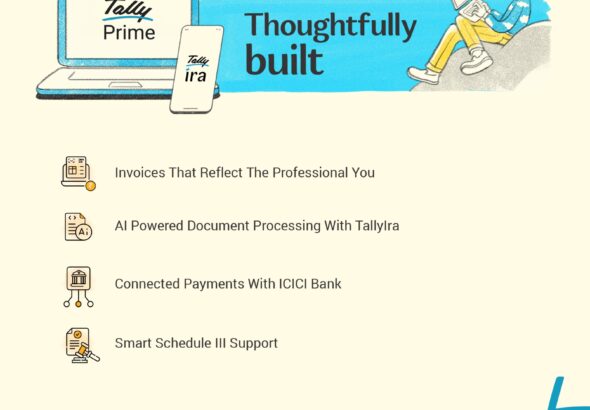 Tally Prime

Tally ira

Thoughtfully built

Invoices That Reflect The Professional You

AI Powered Document Processing With TallyIra

Connected Payments With ICICI Bank

Smart Schedule III Support